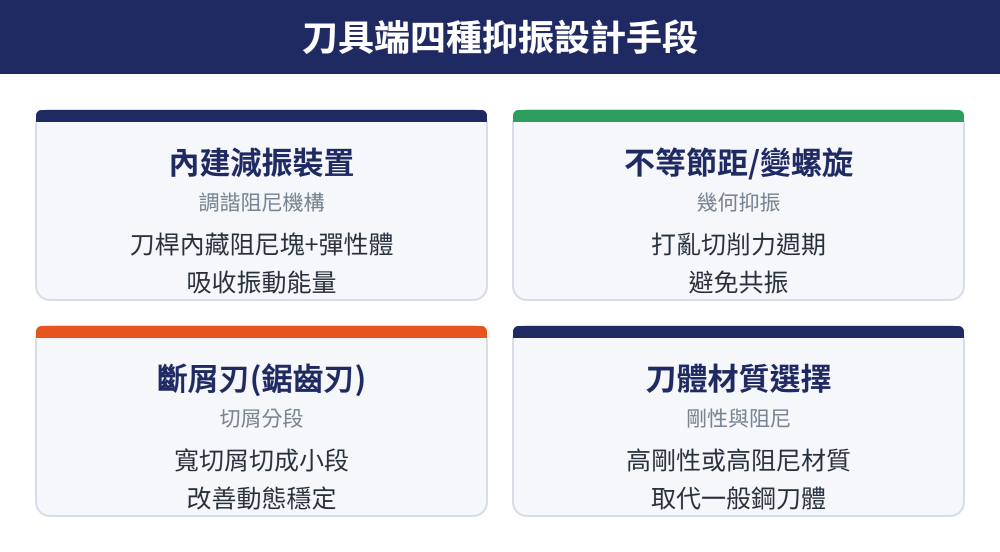 刀具端四種抑振設計手段

內建減振裝置
調諧阻尼機構
刀桿內藏阻尼塊+彈性體
吸收振動能量

不等節距/變螺旋
幾何抑振
打亂切削力週期
避免共振

斷屑刃(鋸齒刃)
切屑分段
寬切屑切成小段
改善動態穩定

刀體材質選擇
剛性與阻尼
高剛性或高阻尼材質
取代一般鋼刀體